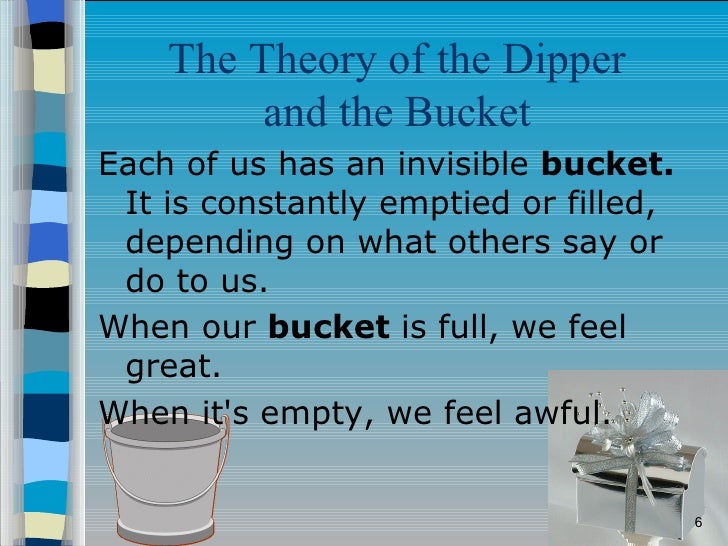 The Theory of the Dipper and the Bucket

Each of us has an invisible **bucket.** It is constantly emptied or filled, depending on what others say or do to us.

When our **bucket** is full, we feel great.

When it's empty, we feel awful.

6